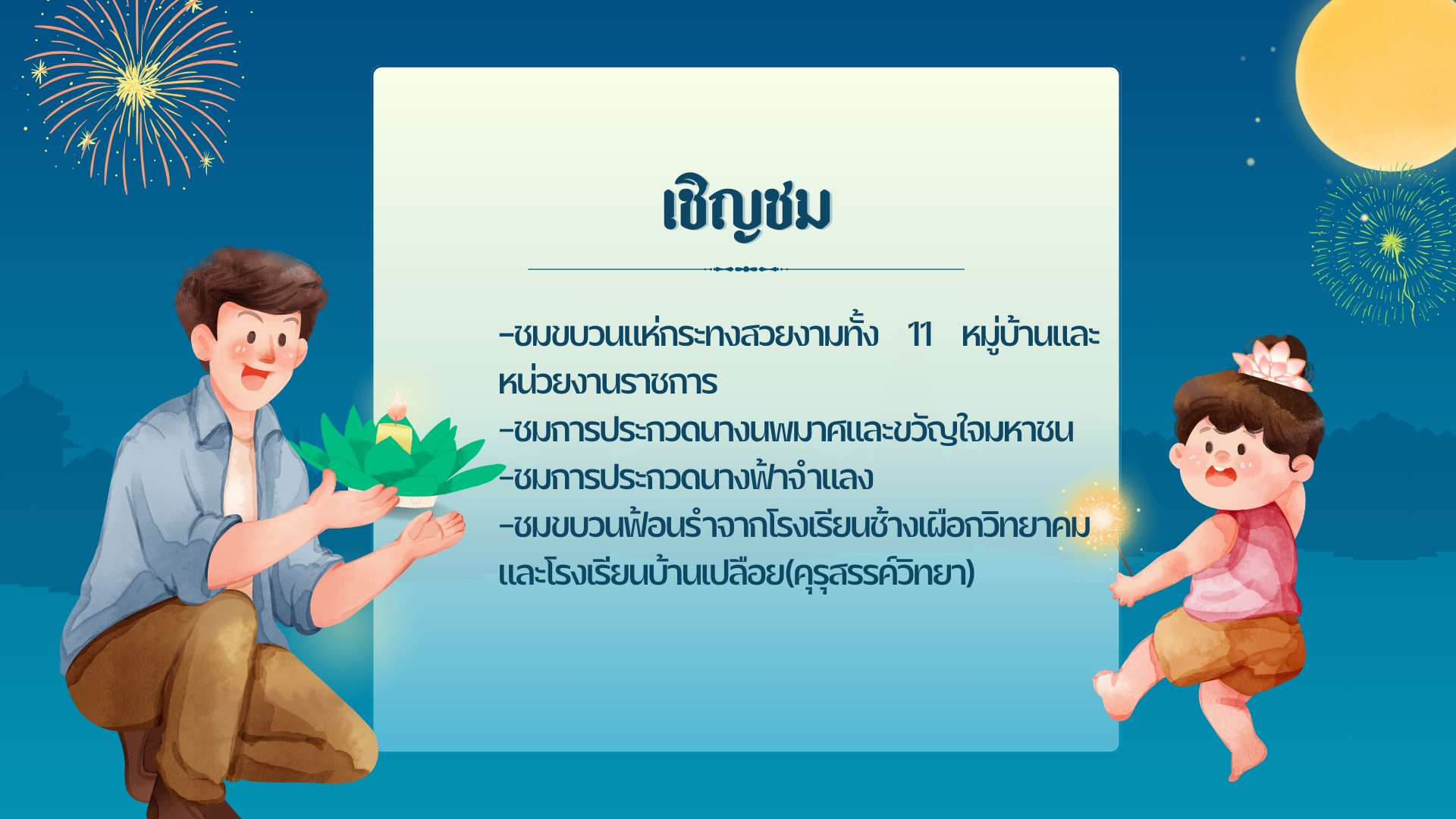 เชิญชม

-ชมขบวนแห่กระทงสวยงามทั้ง 11 หมู่บ้านและหน่วยงานราชการ
-ชมการประกวดนางนพมาศและขวัญใจมหาชน
-ชมการประกวดนางฟ้าจำแลง
-ชมขบวนฟ้อนรำจากโรงเรียนช้างเผือกวิทยาคมและโรงเรียนบ้านเปลือย(คุรุสรรค์วิทยา)